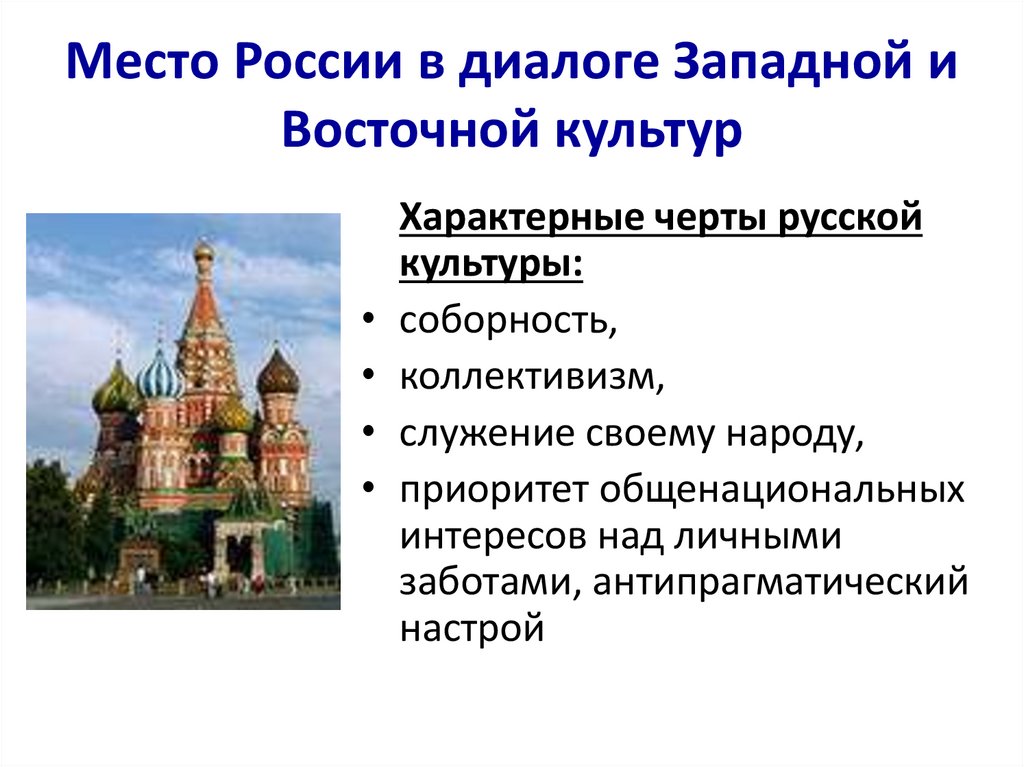 Место России в диалоге Западной и Восточной культур

Характерные черты русской культуры:

• соборность,
• коллективизм,
• служение своему народу,
• приоритет общенациональных интересов над личными заботами, антипрагматический настрой